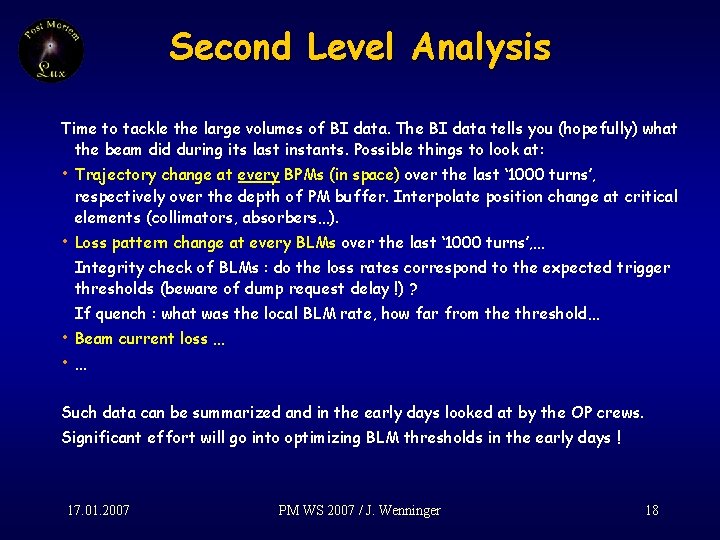 Post Mortem
Lux

Second Level Analysis

Time to tackle the large volumes of BI data. The BI data tells you (hopefully) what the beam did during its last instants. Possible things to look at:

• Trajectory change at every BPMs (in space) over the last '1000 turns', respectively over the depth of PM buffer. Interpolate position change at critical elements (collimators, absorbers…).

• Loss pattern change at every BLMs over the last '1000 turns',…

Integrity check of BLMs : do the loss rates correspond to the expected trigger thresholds (beware of dump request delay !) ?

If quench : what was the local BLM rate, how far from the threshold…

• Beam current loss …

• …

Such data can be summarized and in the early days looked at by the OP crews.

Significant effort will go into optimizing BLM thresholds in the early days !

17.01.2007

PM WS 2007 / J. Wenninger

18